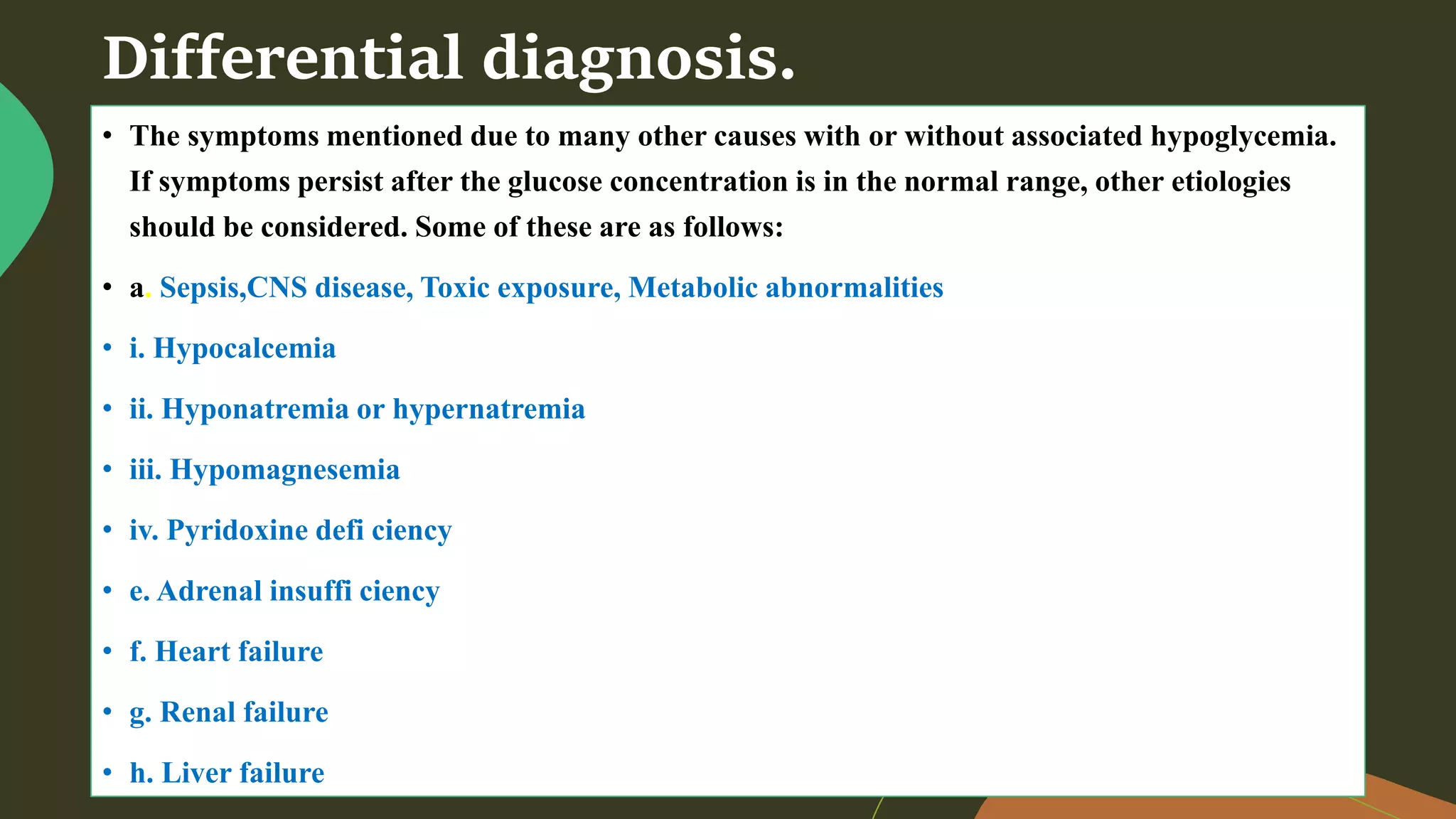 Differential diagnosis.

• The symptoms mentioned due to many other causes with or without associated hypoglycemia. If symptoms persist after the glucose concentration is in the normal range, other etiologies should be considered. Some of these are as follows:

• a. Sepsis,CNS disease, Toxic exposure, Metabolic abnormalities

• i. Hypocalcemia

• ii. Hyponatremia or hypernatremia

• iii. Hypomagnesemia

• iv. Pyridoxine defi ciency

• e. Adrenal insuffi ciency

• f. Heart failure

• g. Renal failure

• h. Liver failure